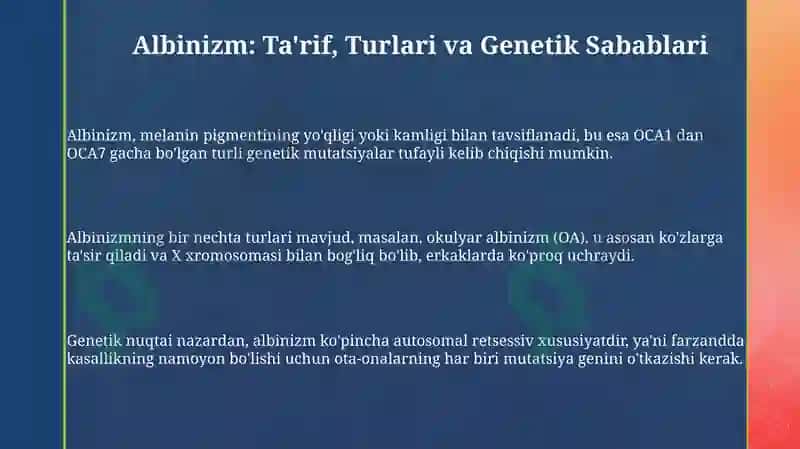 Albinizm: Ta'rif, Turlari va Genetik Sabablari

Albinizm, melanin pigmentining yo'qligi yoki kamligi bilan tavsiflanadi, bu esa OCA1 dan OCA7 gacha bo'lgan turli genetik mutatsiyalar tufayli kelib chiqishi mumkin.

Albinizmning bir nechta turlari mavjud, masalan, okulyar albinizm (OA), u asosan ko'zlarga ta'sir qiladi va X xromosomasi bilan bog'liq bo'lib, erkaklarda ko'proq uchraydi.

Genetik nuqtai nazardan, albinizm ko'pincha autosomal retsessiv xususiyatdir, ya'ni farzandda kasallikning namoyon bo'lishi uchun ota-onalarning har biri mutatsiya genini o'tkazishi kerak.